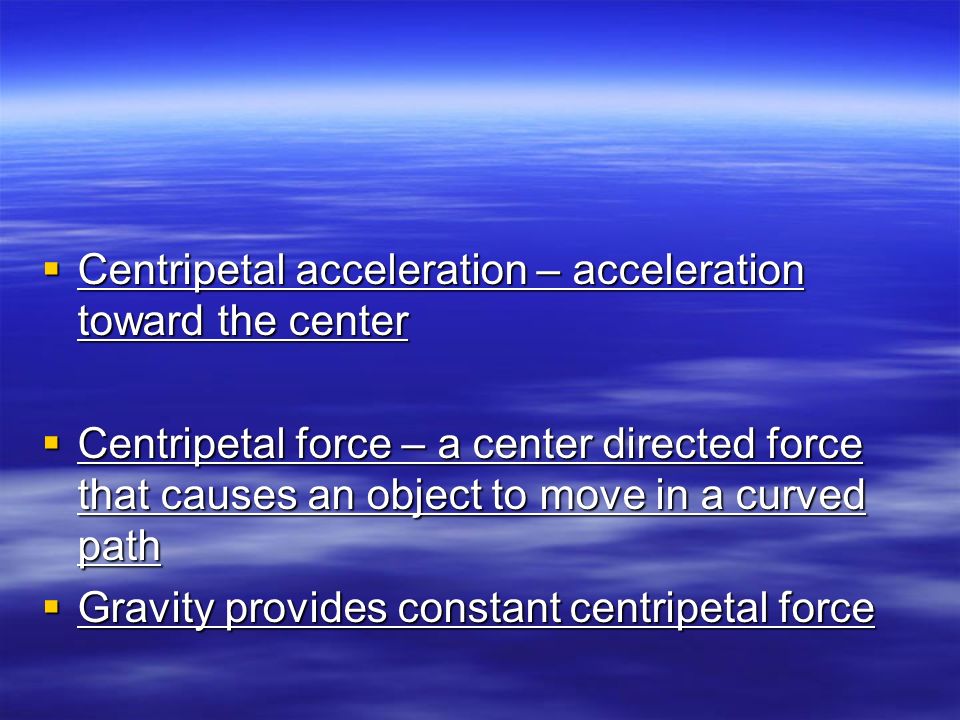 ▪ Centripetal acceleration – acceleration toward the center

▪ Centripetal force – a center directed force that causes an object to move in a curved path

▪ Gravity provides constant centripetal force